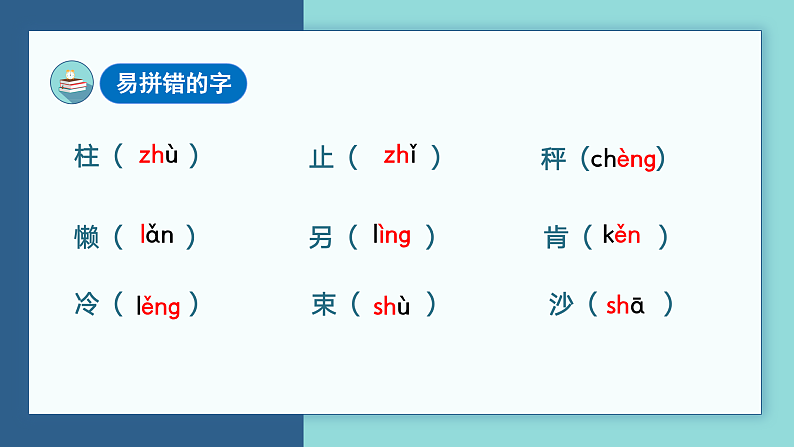 易拼错的字

柱（ zhù ）　止（ zhǐ ）　秤（chèng）

懒（ lǎn ）　另（ lìng ）　肯（ kěn ）

冷（ lěng ）　束（ shù ）　沙（ shā ）